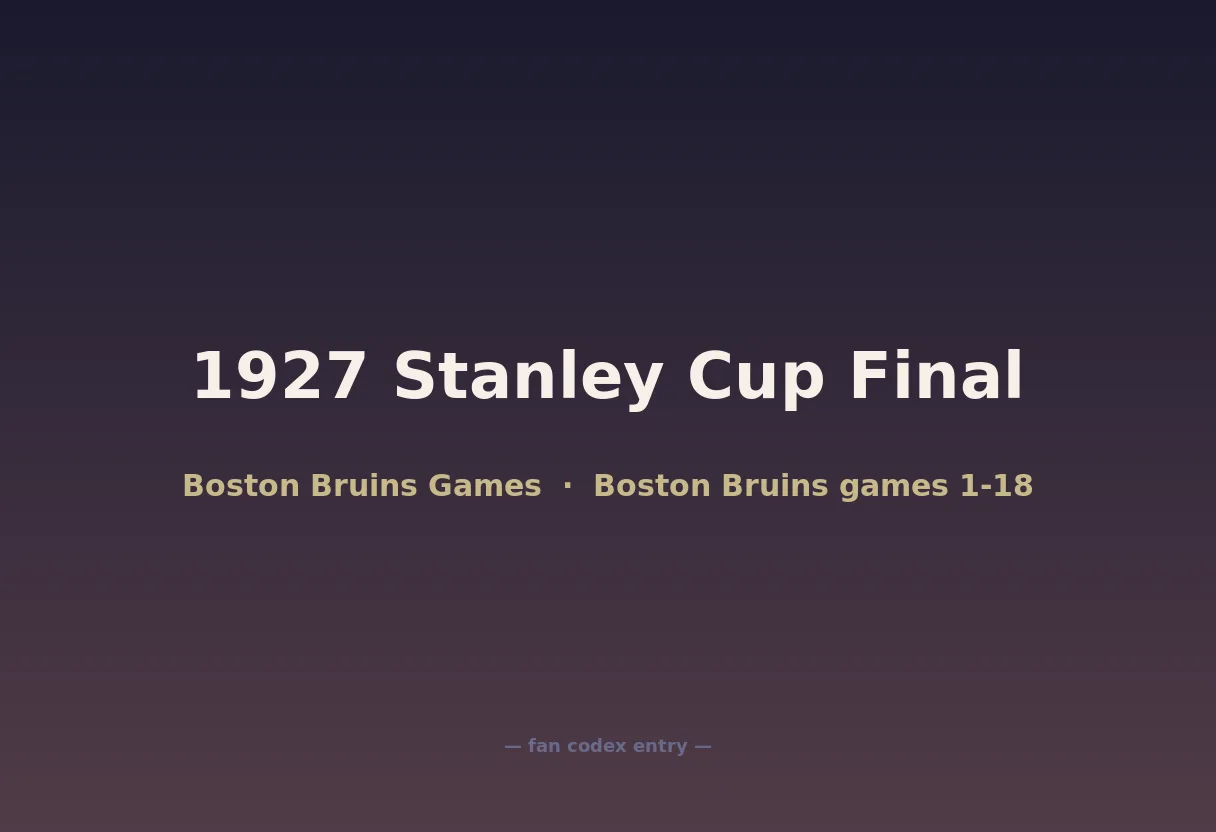 1927 Stanley Cup Final

Boston Bruins Games · Boston Bruins games 1-18

— fan codex entry —